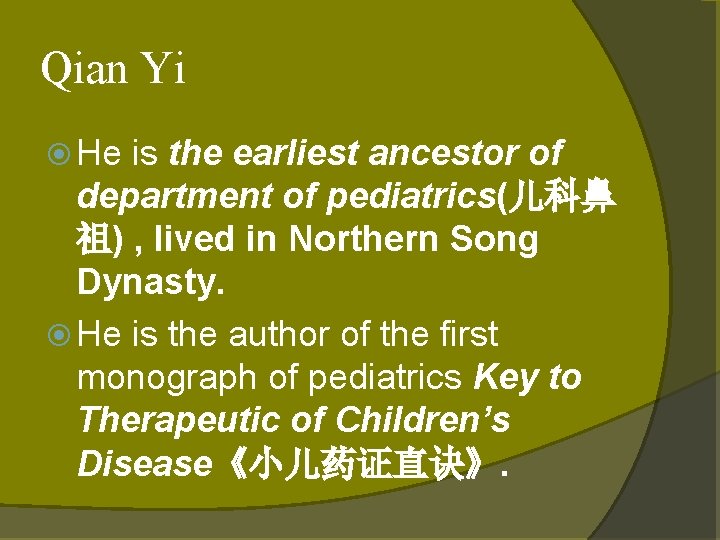 Qian Yi

He is the earliest ancestor of department of pediatrics(儿科鼻祖) , lived in Northern Song Dynasty.

He is the author of the first monograph of pediatrics Key to Therapeutic of Children's Disease《小儿药证直诀》.